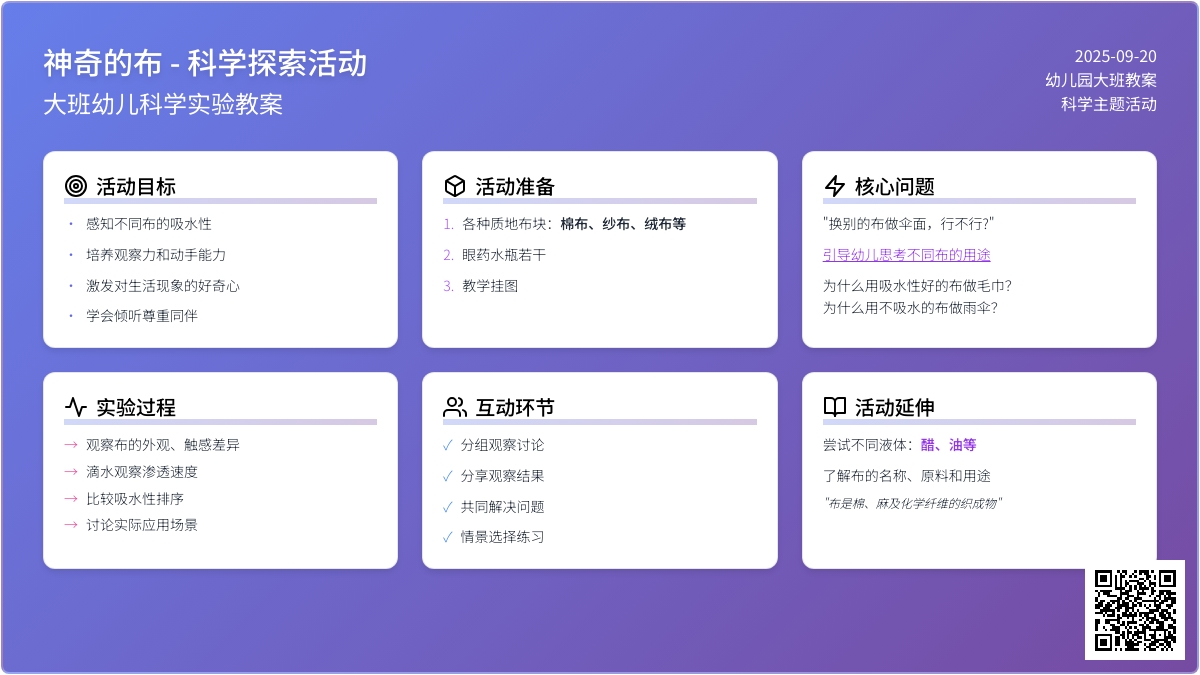 神奇的布 - 科学探索活动
大班幼儿科学实验教案

2025-09-20
幼儿园大班教案
科学主题活动

活动目标
· 感知不同布的吸水性
· 培养观察力和动手能力
· 激发对生活现象的好奇心
· 学会倾听尊重同伴

活动准备
1. 各种质地布块：棉布、纱布、绒布等
2. 眼药水瓶若干
3. 教学挂图

核心问题
"换别的布做伞面，行不行?"
引导幼儿思考不同布的用途
为什么用吸水性好的布做毛巾?
为什么用不吸水的布做雨伞?

实验过程
→ 观察布的外观、触感差异
→ 滴水观察渗透速度
→ 比较吸水性排序
→ 讨论实际应用场景

互动环节
✓ 分组观察讨论
✓ 分享观察结果
✓ 共同解决问题
✓ 情景选择练习

活动延伸
尝试不同液体：醋、油等
了解布的名称、原料和用途
"布是棉、麻及化学纤维的织成物"